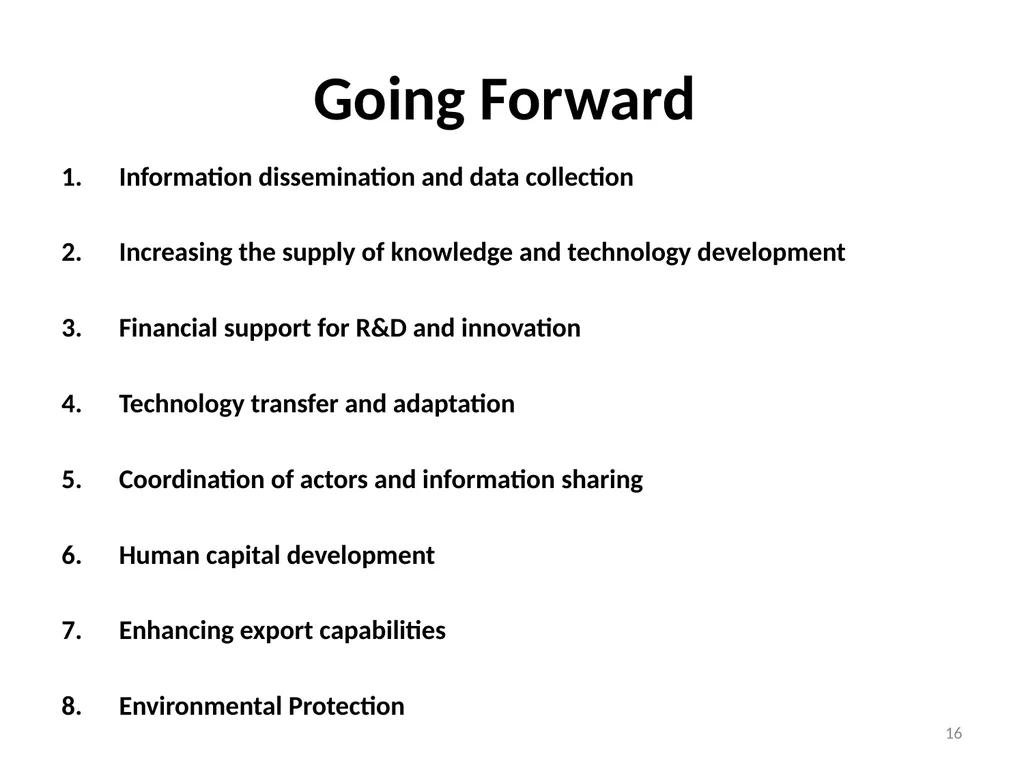 Going Forward

1. Information dissemination and data collection

2. Increasing the supply of knowledge and technology development

3. Financial support for R&D and innovation

4. Technology transfer and adaptation

5. Coordination of actors and information sharing

6. Human capital development

7. Enhancing export capabilities

8. Environmental Protection

16